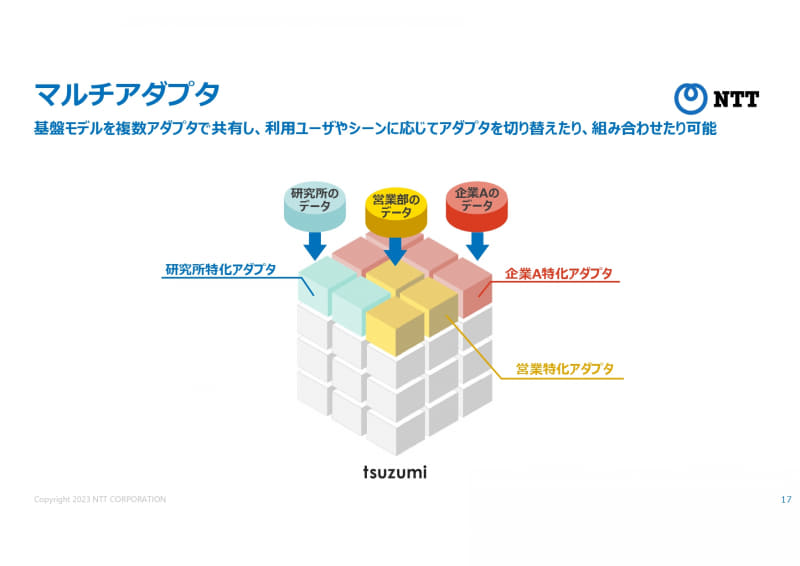 マルチアダプタ

NTT

基盤モデルを複数アダプタで共有し、利用ユーザやシーンに応じてアダプタを切り替えたり、組み合わせたり可能

研究所のデータ

営業部のデータ

企業Aのデータ

研究所特化アダプタ

企業A特化アダプタ

営業特化アダプタ

tsuzumi

Copyright 2023 NTT CORPORATION

17